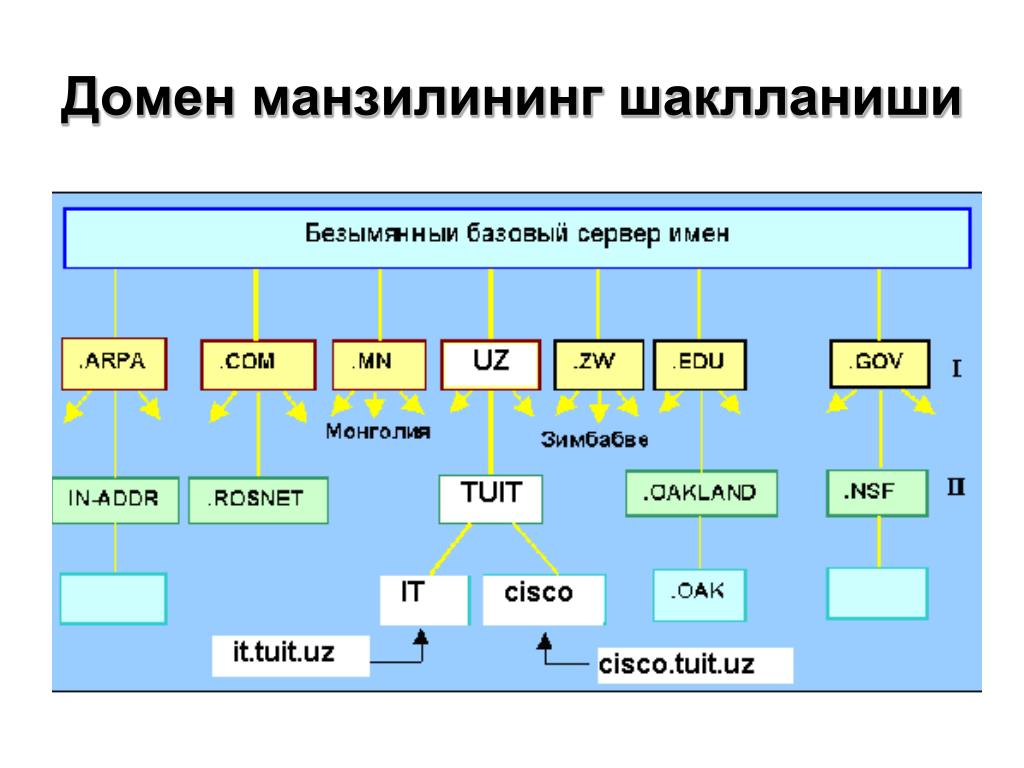 Домен манзилининг шаклланиши

Безымянный базовый сервер имен

.ARPA
.COM
.MN
UZ
.ZW
.EDU
.GOV
I

Монголия
Зимбабве

IN-ADDR
.ROSNET
TUIT
.OAKLAND
.NSF
II

IT
cisco
.OAK

it.tuit.uz
cisco.tuit.uz